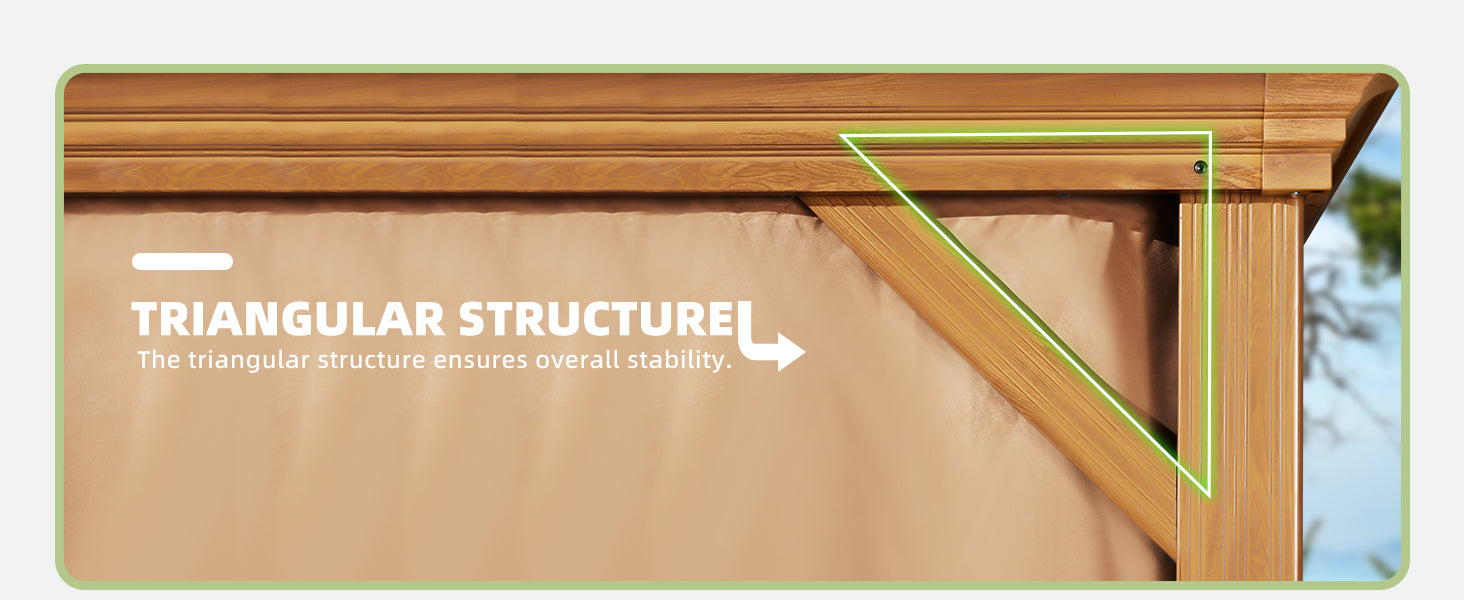 TRIANGULAR STRUCTURE
The triangular structure ensures overall stability.